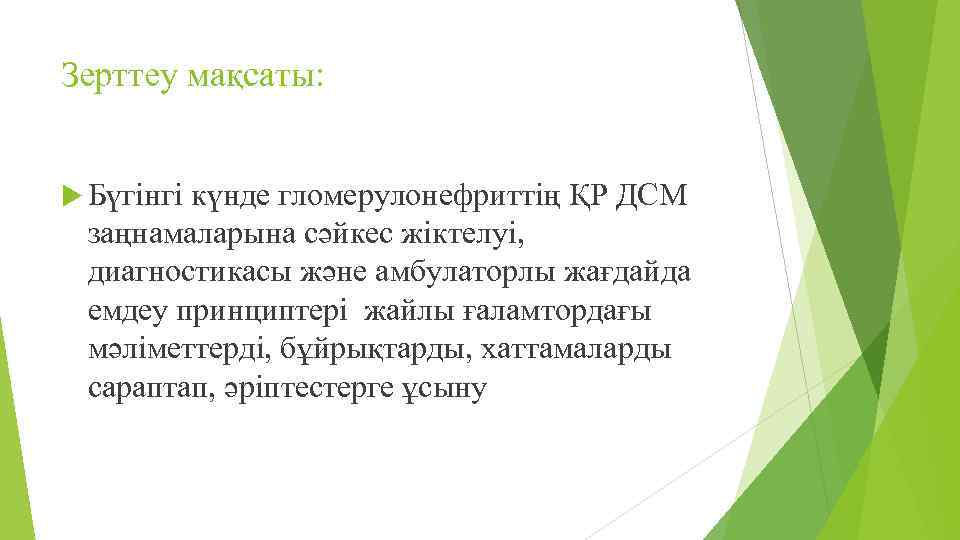 Зерттеу мақсаты:

Бүгінгі күнде гломерулонефриттің ҚР ДСМ заңнамаларына сәйкес жіктелуі, диагностикасы және амбулаторлы жағдайда емдеу принциптері жайлы ғаламтордағы мәліметтерді, бұйрықтарды, хаттамаларды сараптап, әріптестерге ұсыну